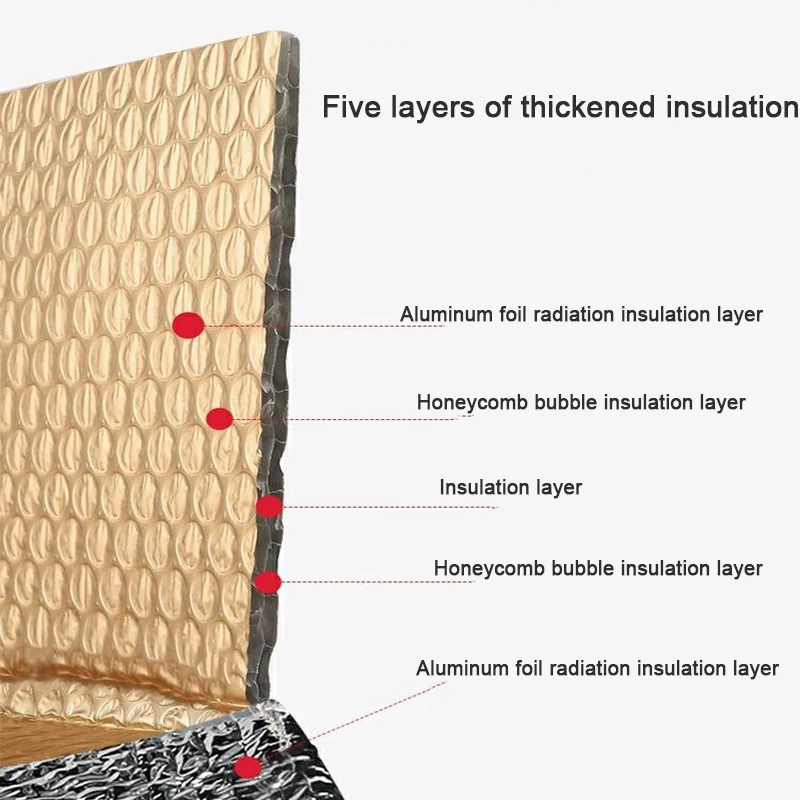 Five layers of thickened insulation

Aluminum foil radiation insulation layer

Honeycomb bubble insulation layer

Insulation layer

Honeycomb bubble insulation layer

Aluminum foil radiation insulation layer